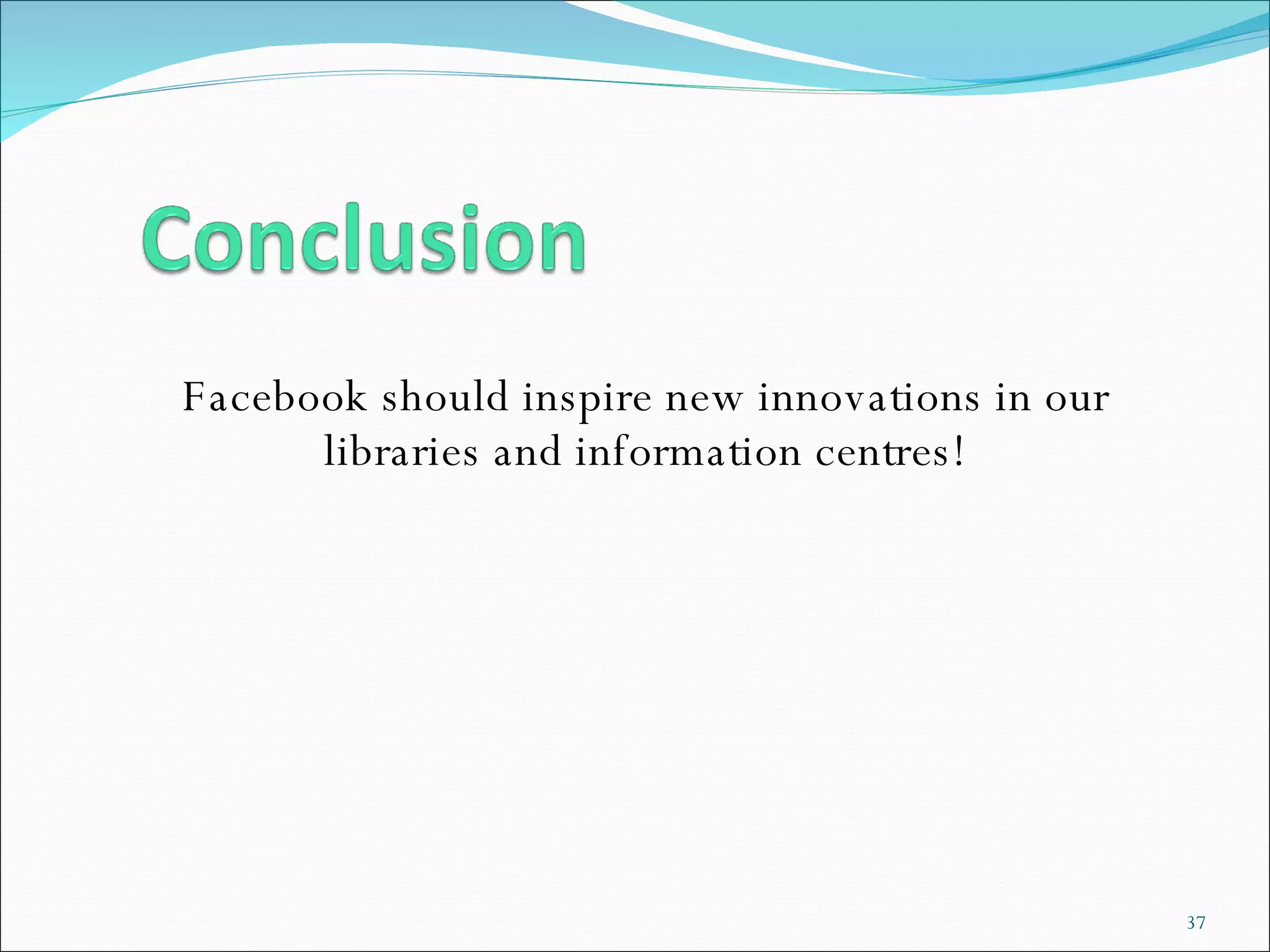 Conclusion

Facebook should inspire new innovations in our libraries and information centres!

37